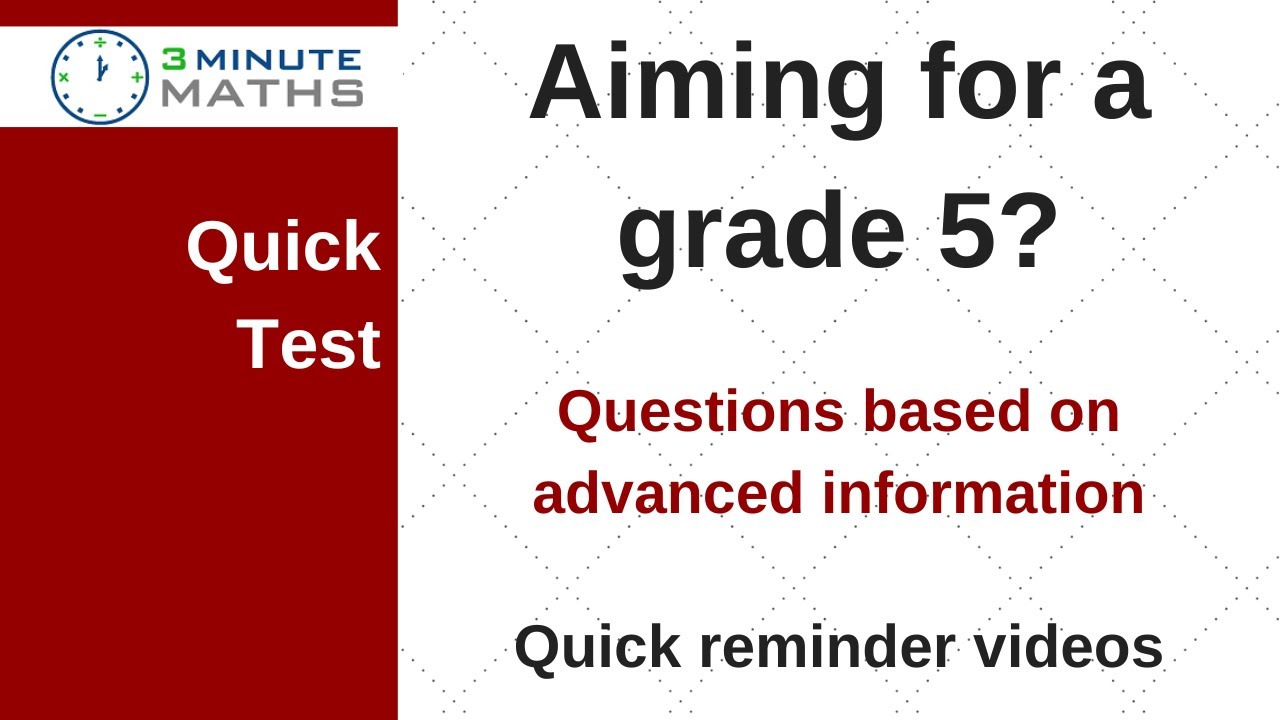 3 MINUTE MATHS

Quick Test

Aiming for a grade 5?

Questions based on advanced information

Quick reminder videos